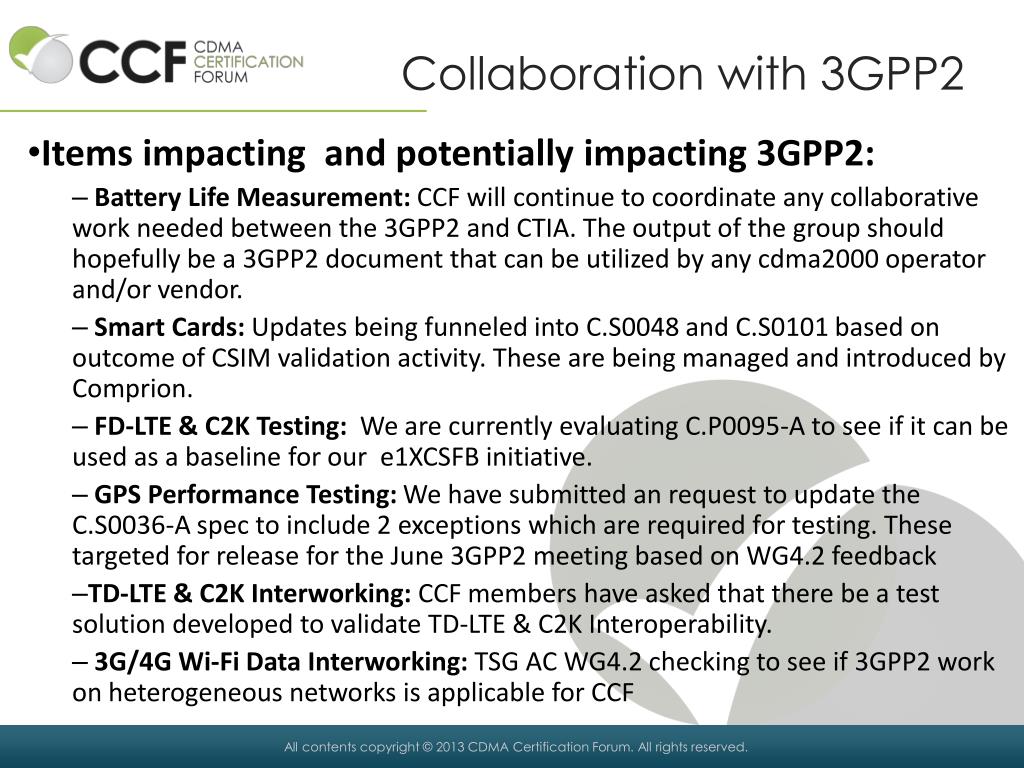 CCF CDMA CERTIFICATION FORUM

Collaboration with 3GPP2

•Items impacting  and potentially impacting 3GPP2:

– Battery Life Measurement: CCF will continue to coordinate any collaborative work needed between the 3GPP2 and CTIA. The output of the group should hopefully be a 3GPP2 document that can be utilized by any cdma2000 operator and/or vendor.

– Smart Cards: Updates being funneled into C.S0048 and C.S0101 based on outcome of CSIM validation activity. These are being managed and introduced by Comprion.

– FD-LTE & C2K Testing:  We are currently evaluating C.P0095-A to see if it can be used as a baseline for our  e1XCSFB initiative.

– GPS Performance Testing: We have submitted an request to update the C.S0036-A spec to include 2 exceptions which are required for testing. These targeted for release for the June 3GPP2 meeting based on WG4.2 feedback

–TD-LTE & C2K Interworking: CCF members have asked that there be a test solution developed to validate TD-LTE & C2K Interoperability.

– 3G/4G Wi-Fi Data Interworking: TSG AC WG4.2 checking to see if 3GPP2 work on heterogeneous networks is applicable for CCF

All contents copyright © 2013 CDMA Certification Forum. All rights reserved.